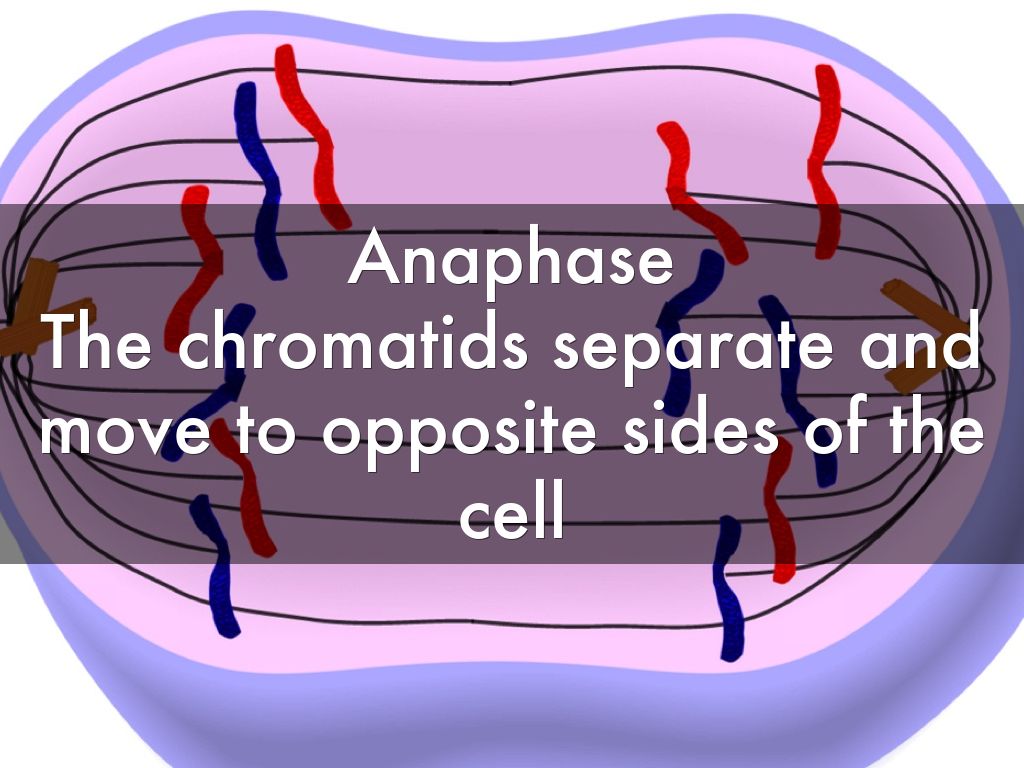 Anaphase
The chromatids separate and move to opposite sides of the cell